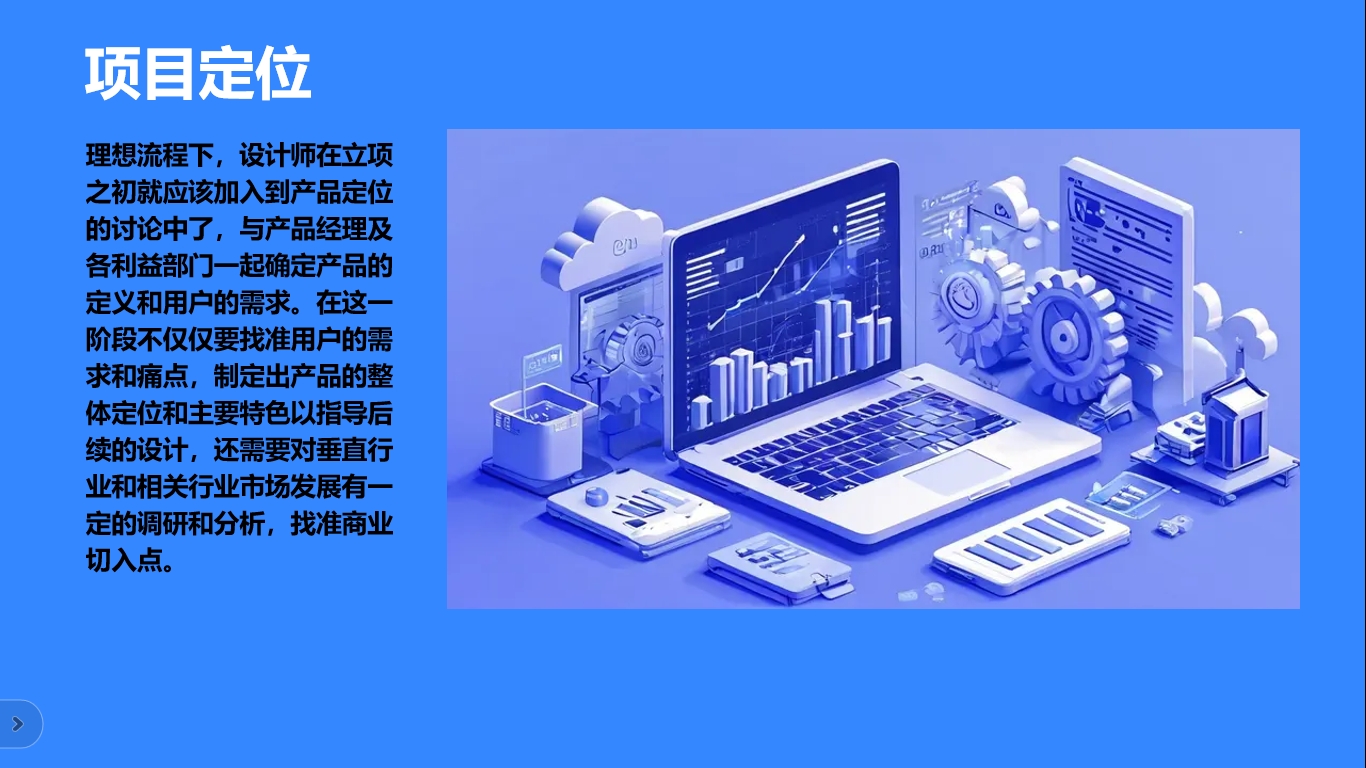 项目定位

理想流程下，设计师在立项之初就应该加入到产品定位的讨论中了，与产品经理及各利益部门一起确定产品的定义和用户的需求。在这一阶段不仅仅要找准用户的需求和痛点，制定出产品的整体定位和主要特色以指导后续的设计，还需要对垂直行业和相关行业市场发展有一定的调研和分析，找准商业切入点。